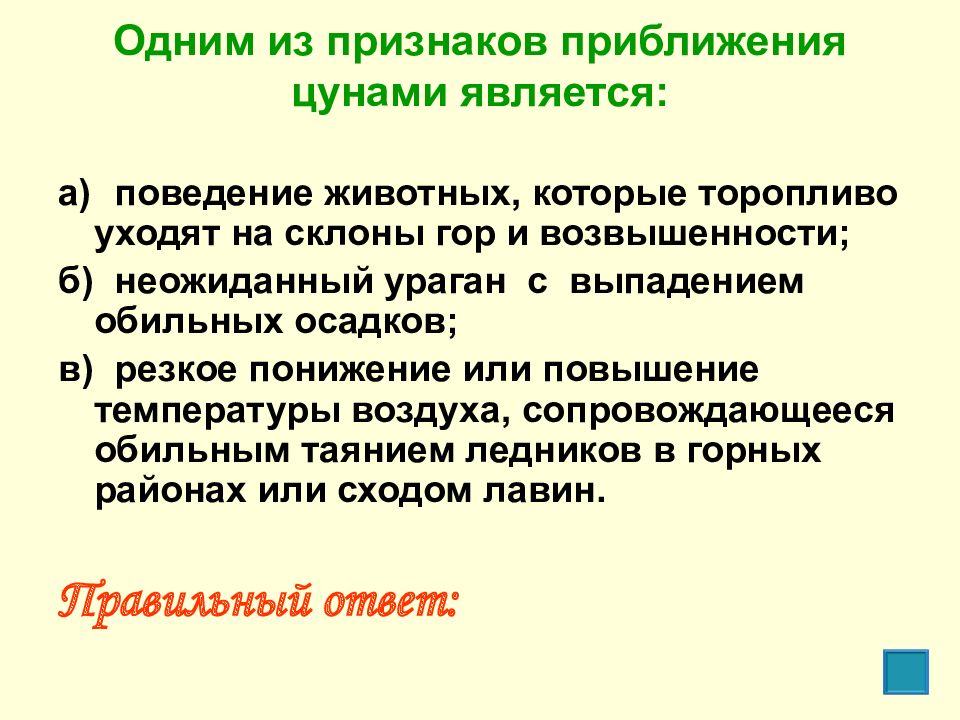 Одним из признаков приближения цунами является:

а) поведение животных, которые торопливо уходят на склоны гор и возвышенности;

б) неожиданный ураган с выпадением обильных осадков;

в) резкое понижение или повышение температуры воздуха, сопровождающееся обильным таянием ледников в горных районах или сходом лавин.

Правильный ответ: